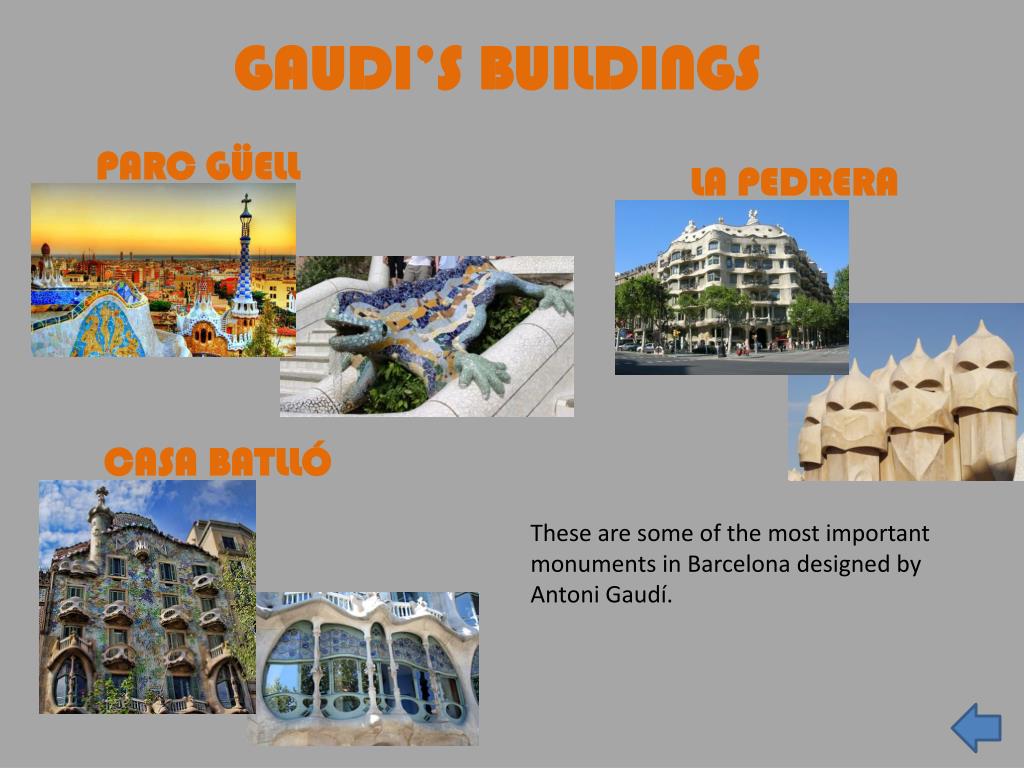 GAUDI'S BUILDINGS

PARC GÜELL

LA PEDRERA

CASA BATLLÓ

These are some of the most important monuments in Barcelona designed by Antoni Gaudí.